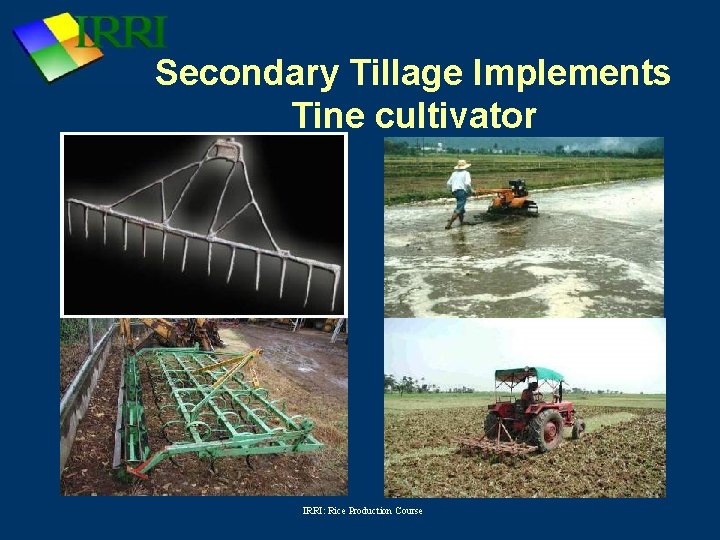 IRRI

Secondary Tillage Implements
Tine cultivator

IRRI: Rice Production Course